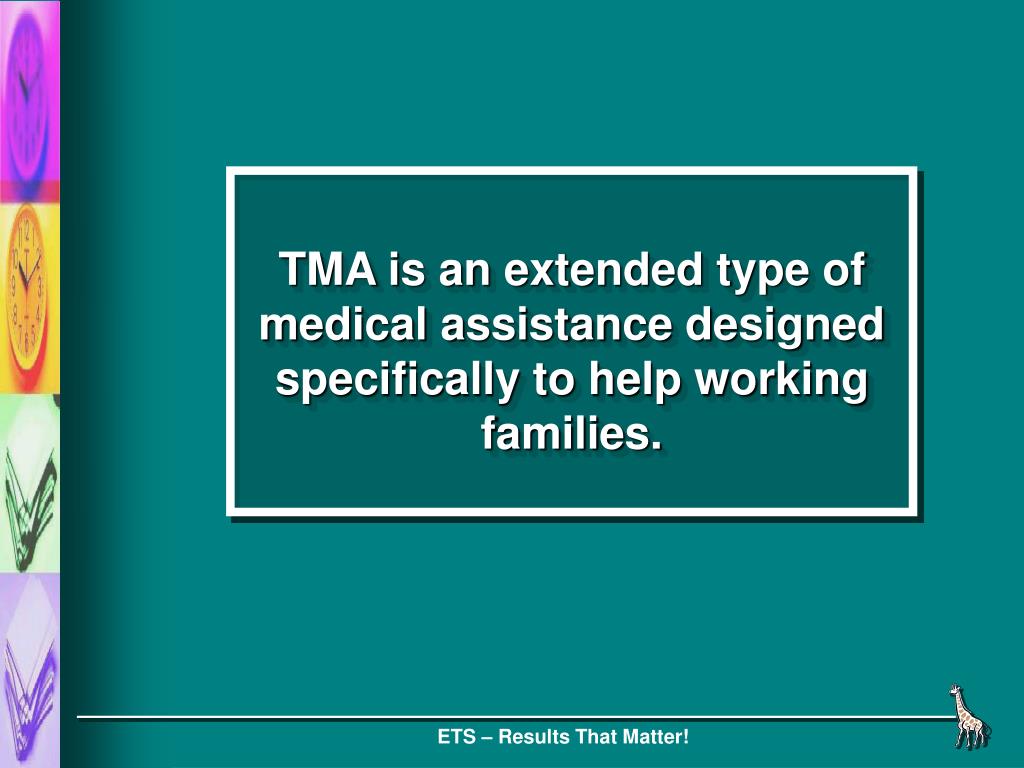 TMA is an extended type of medical assistance designed specifically to help working families.

ETS – Results That Matter!